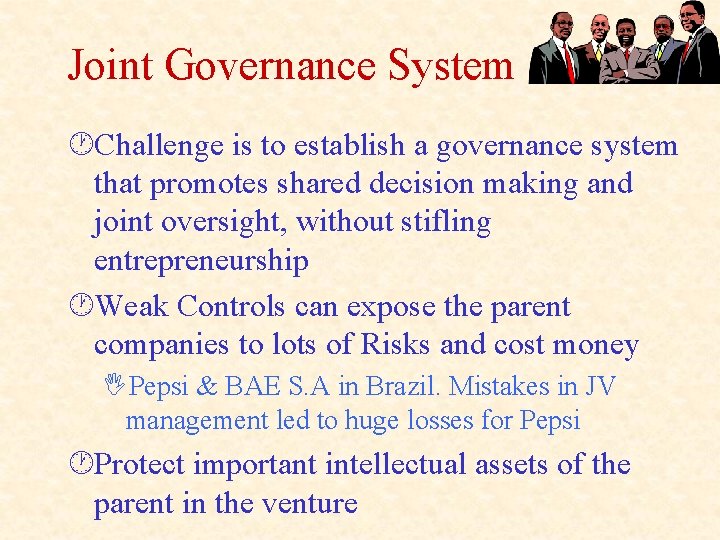 Joint Governance System

Challenge is to establish a governance system that promotes shared decision making and joint oversight, without stifling entrepreneurship

Weak Controls can expose the parent companies to lots of Risks and cost money

Pepsi & BAE S.A in Brazil. Mistakes in JV management led to huge losses for Pepsi

Protect important intellectual assets of the parent in the venture